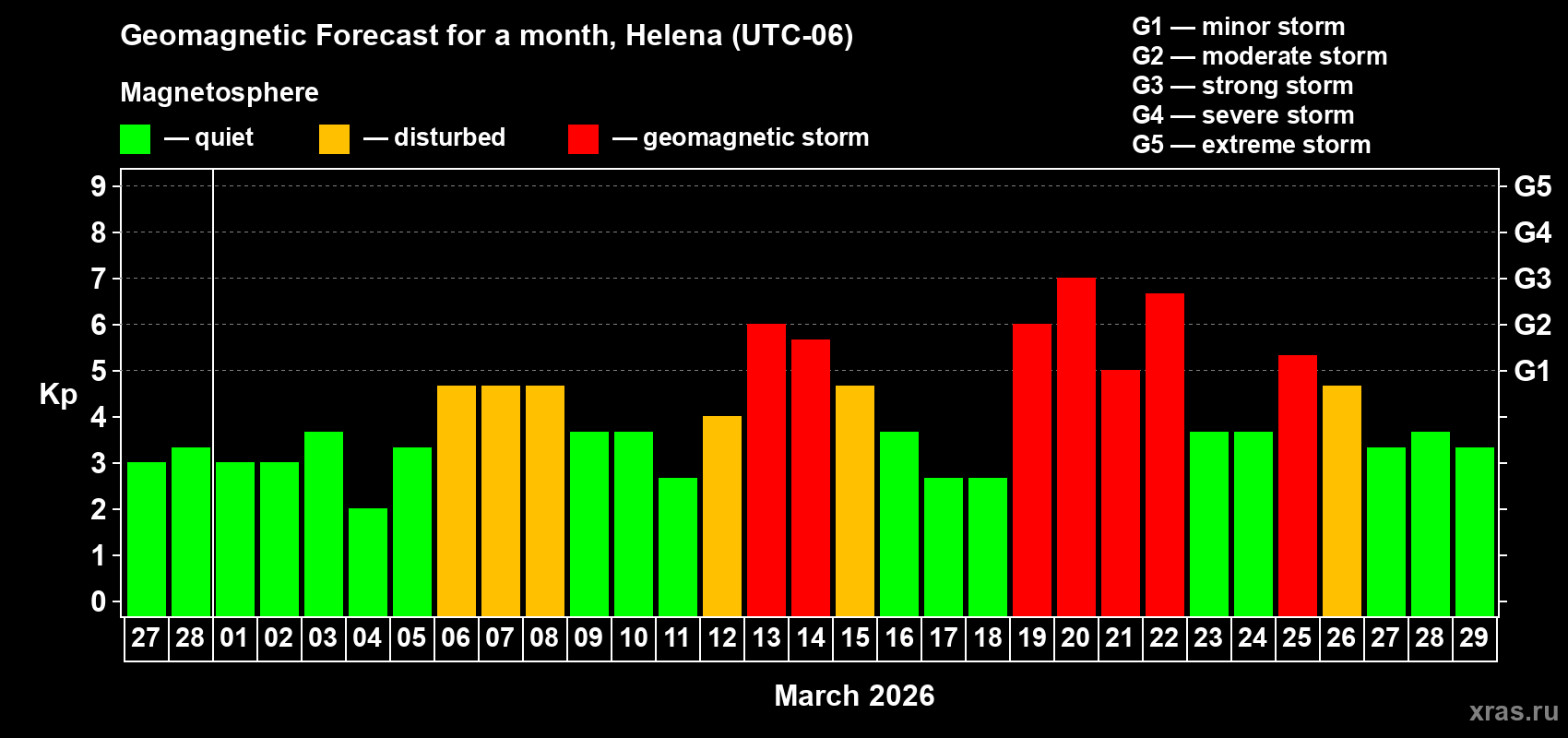 Geomagnetic Forecast for a month, Helena (UTC-06)

Magnetosphere

— quiet — disturbed — geomagnetic storm

G1 — minor storm
G2 — moderate storm
G3 — strong storm
G4 — severe storm
G5 — extreme storm

Kp

9
8
7
6
5
4
3
2
1
0

G5
G4
G3
G2
G1

27 28 01 02 03 04 05 06 07 08 09 10 11 12 13 14 15 16 17 18 19 20 21 22 23 24 25 26 27 28 29

March 2026

xras.ru